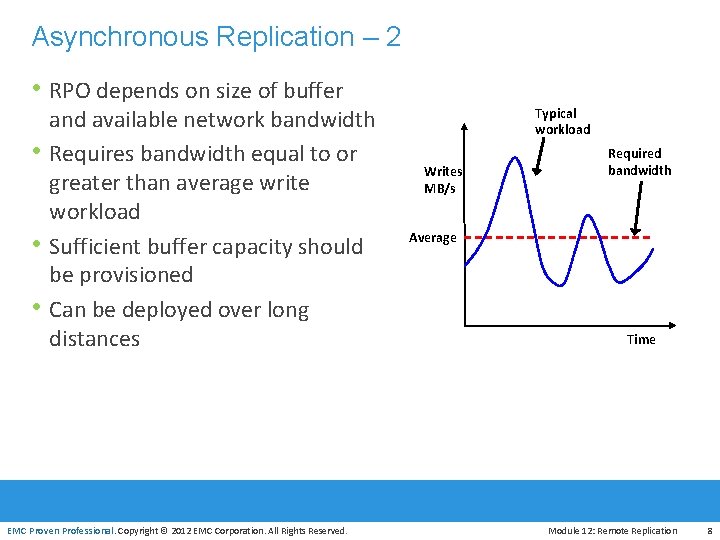 Asynchronous Replication – 2

• RPO depends on size of buffer and available network bandwidth
• Requires bandwidth equal to or greater than average write workload
• Sufficient buffer capacity should be provisioned
• Can be deployed over long distances

Typical workload

Required bandwidth

Writes MB/s

Average

Time

EMC Proven Professional. Copyright © 2012 EMC Corporation. All Rights Reserved.    Module 12: Remote Replication    8